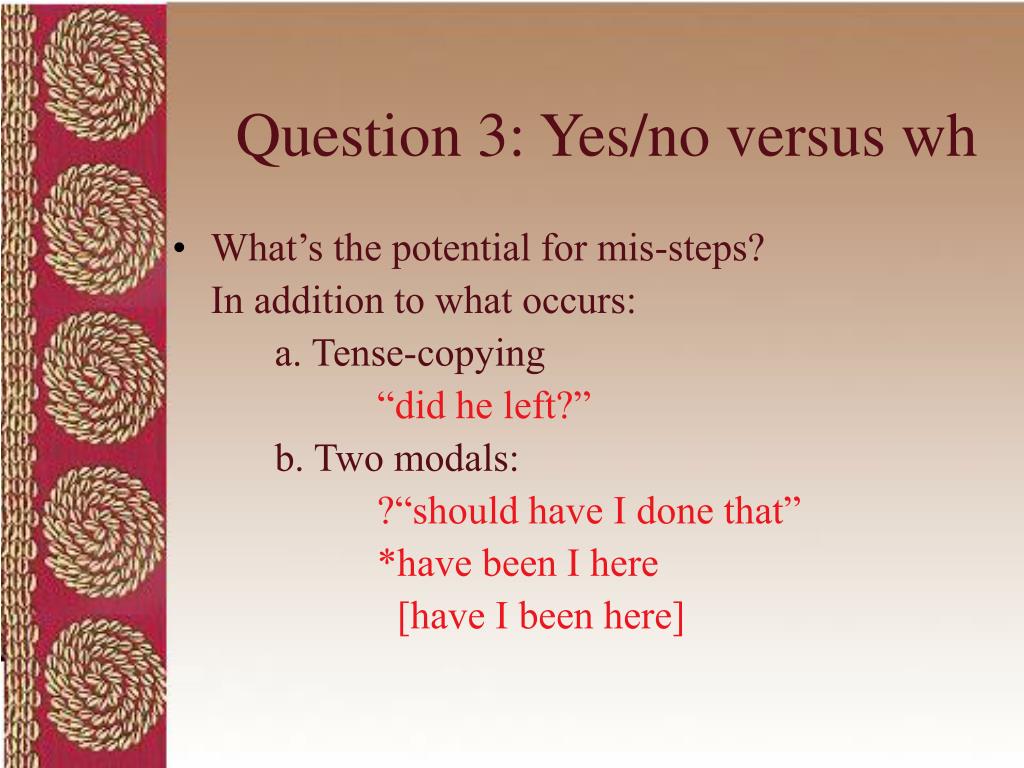 Question 3: Yes/no versus wh

• What’s the potential for mis-steps?
In addition to what occurs:
a. Tense-copying
“did he left?”
b. Two modals:
?“should have I done that”
*have been I here
[have I been here]